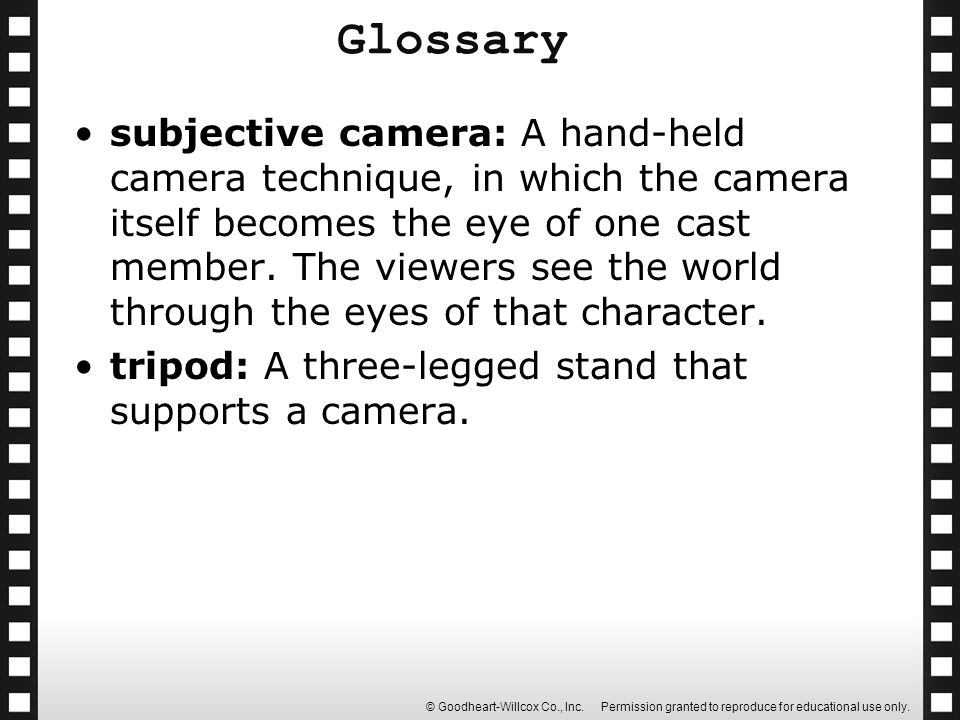 Glossary

• subjective camera: A hand-held camera technique, in which the camera itself becomes the eye of one cast member. The viewers see the world through the eyes of that character.

• tripod: A three-legged stand that supports a camera.

© Goodheart-Willcox Co., Inc. Permission granted to reproduce for educational use only.